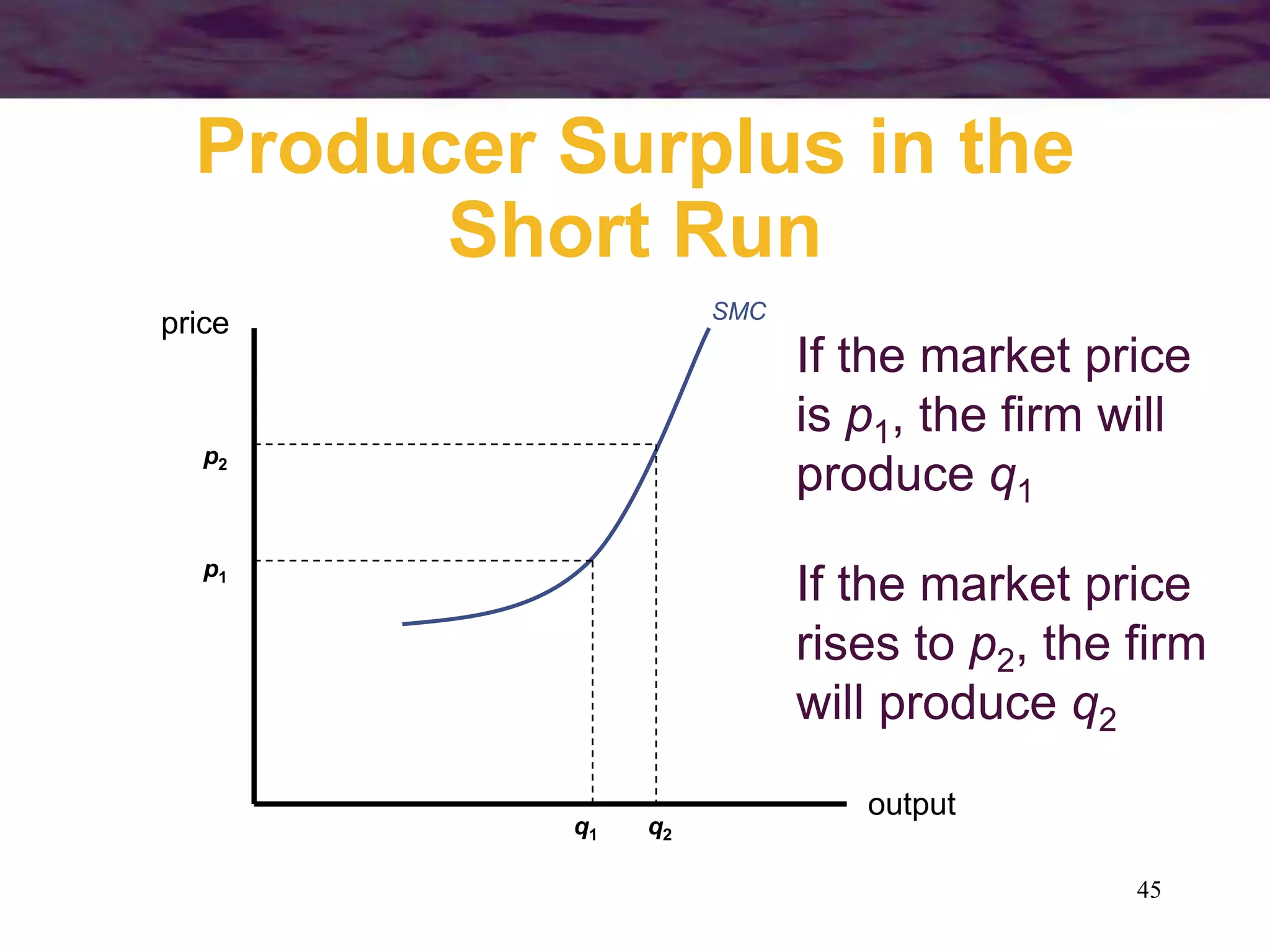 Producer Surplus in the Short Run

price

SMC

$p_2$

$p_1$

$q_1$

$q_2$

output

If the market price is $p_1$, the firm will produce $q_1$

If the market price rises to $p_2$, the firm will produce $q_2$

45